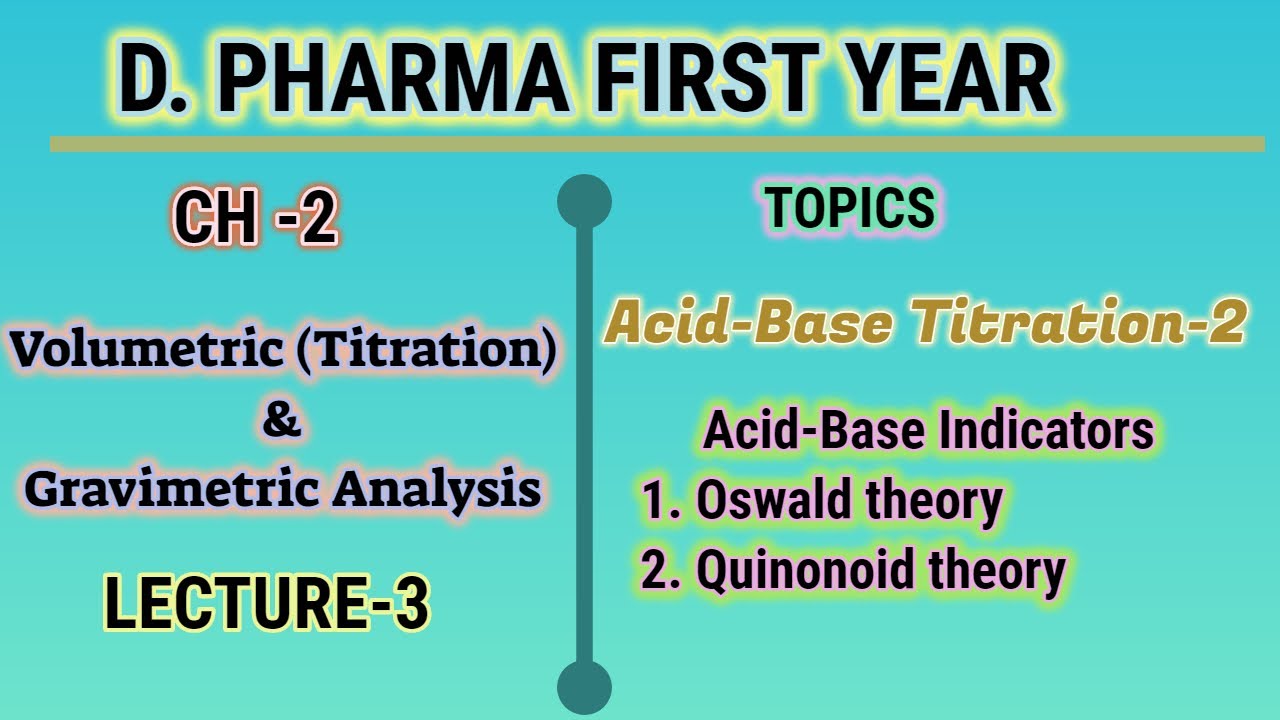 D. PHARMA FIRST YEAR

CH -2

Volumetric (Titration)
&
Gravimetric Analysis

LECTURE-3

TOPICS

Acid-Base Titration-2

Acid-Base Indicators
1. Oswald theory
2. Quinonoid theory